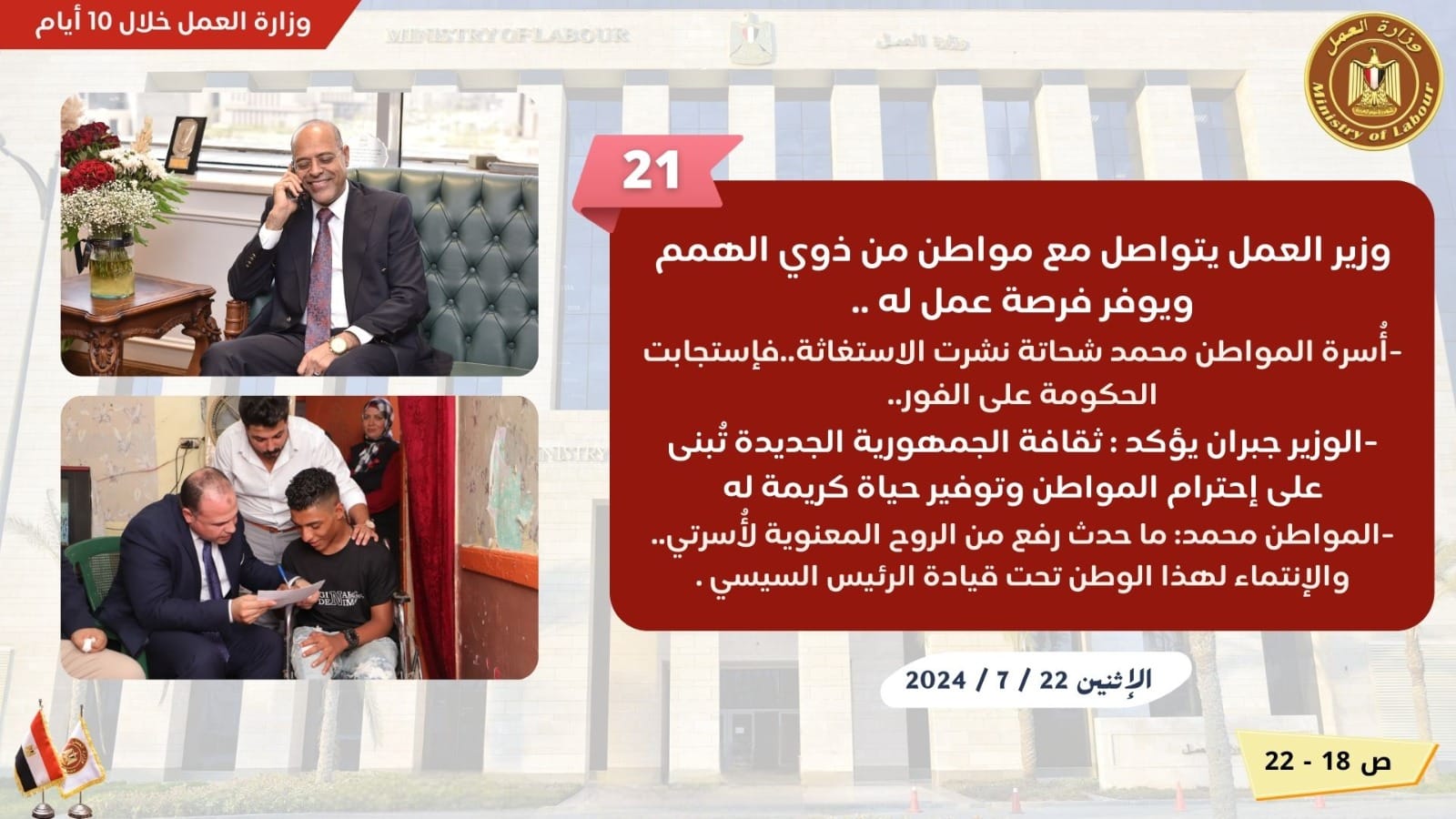 وزارة العمل خلال 10 أيام

MINISTRY OF LABOUR

وزارة العمل

وزارة العمل
Ministry of Labour

21

وزير العمل يتواصل مع مواطن من ذوي الهمم ويوفر فرصة عمل له ..

-أُسرة المواطن محمد شحاتة نشرت الاستغاثة..فإستجابت الحكومة على الفور..

-الوزير جبران يؤكد : ثقافة الجمهورية الجديدة تُبنى على إحترام المواطن وتوفير حياة كريمة له

-المواطن محمد: ما حدث رفع من الروح المعنوية لأُسرتي.. والإنتماء لهذا الوطن تحت قيادة الرئيس السيسي .

الإثنين 22 / 7 / 2024

ص 18 - 22